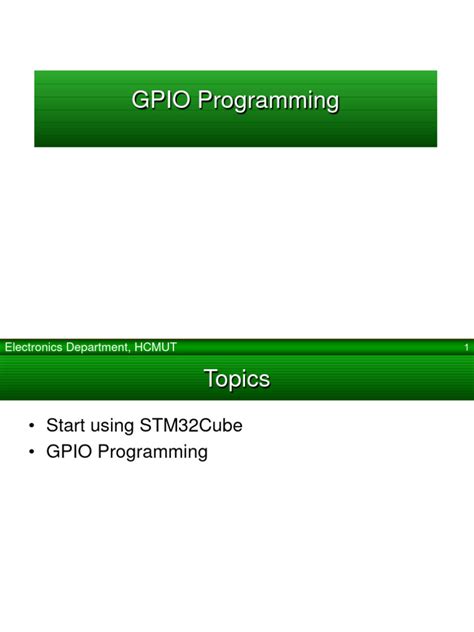 GPIO Programming

Electronics Department, HCMUT

1

Topics

• Start using STM32Cube
• GPIO Programming